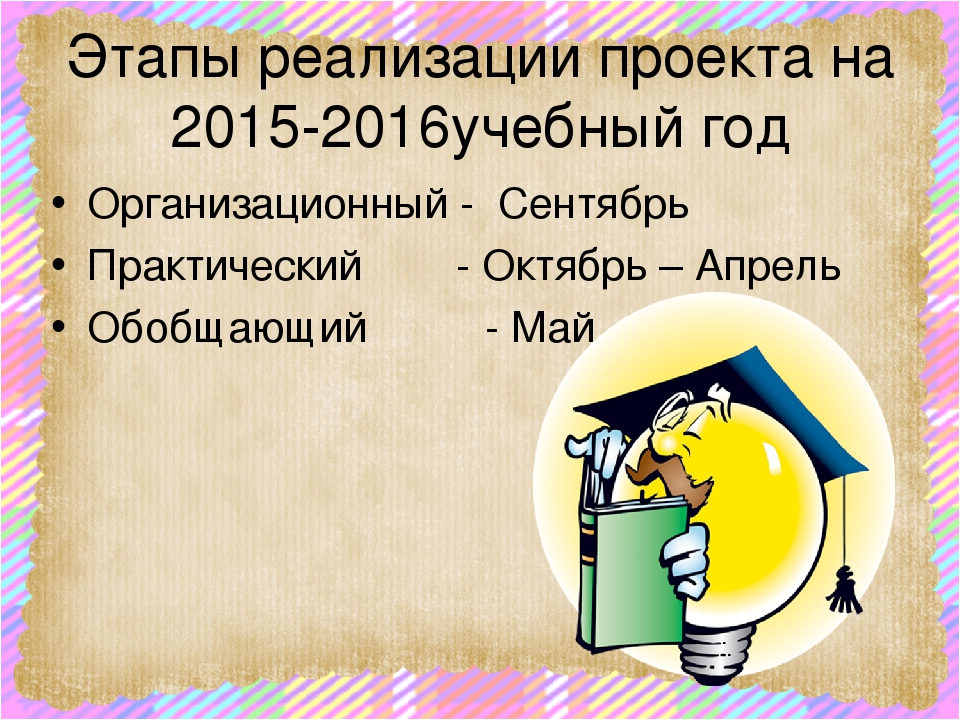 Этапы реализации проекта на 2015-2016учебный год

• Организационный - Сентябрь
• Практический - Октябрь – Апрель
• Обобщающий - Май